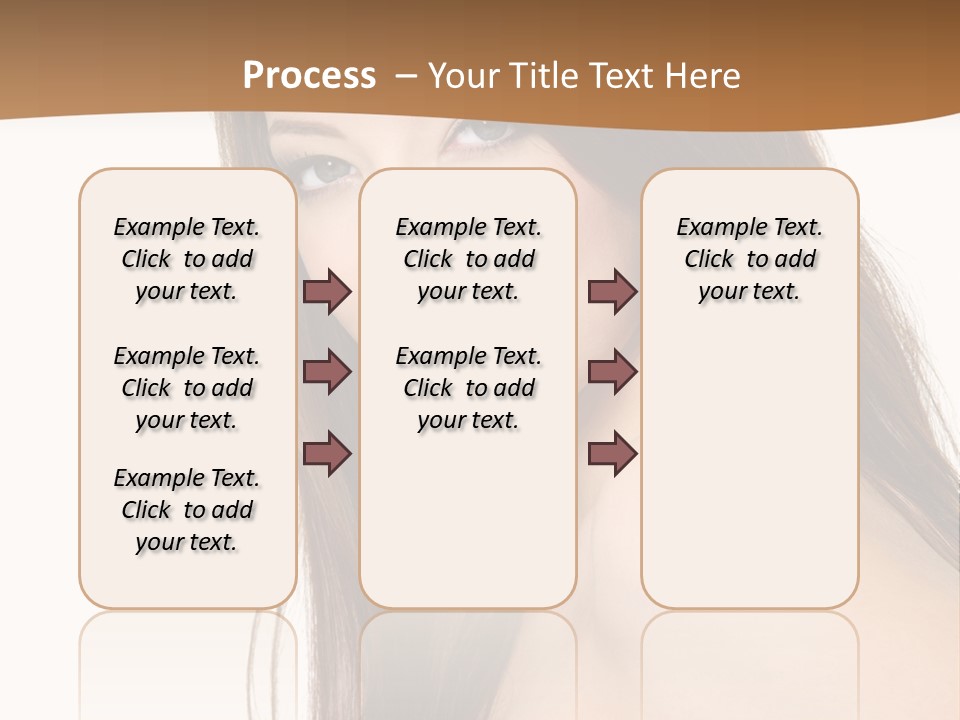 Process – Your Title Text Here

Example Text. Click to add your text.

Example Text. Click to add your text.

Example Text. Click to add your text.

Example Text. Click to add your text.

Example Text. Click to add your text.

Example Text. Click to add your text.